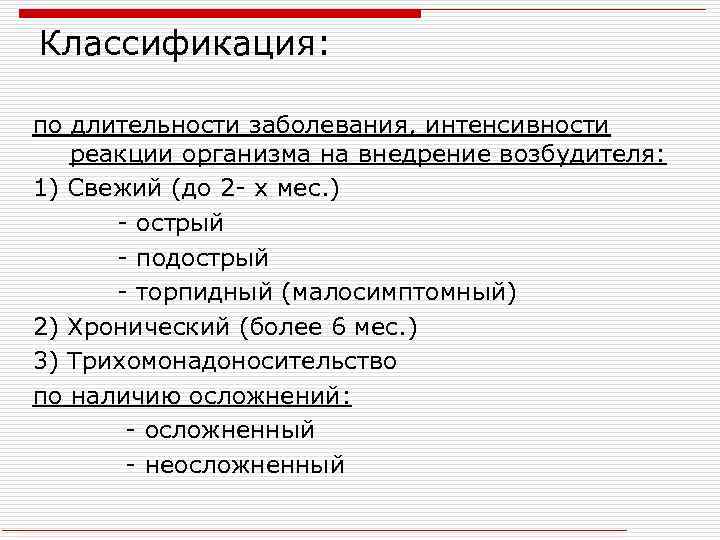 Классификация:

по длительности заболевания, интенсивности реакции организма на внедрение возбудителя:

1) Свежий (до 2- х мес.)

- острый

- подострый

- торпидный (малосимптомный)

2) Хронический (более 6 мес.)

3) Трихомонадоносительство

по наличию осложнений:

- осложненный

- неосложненный